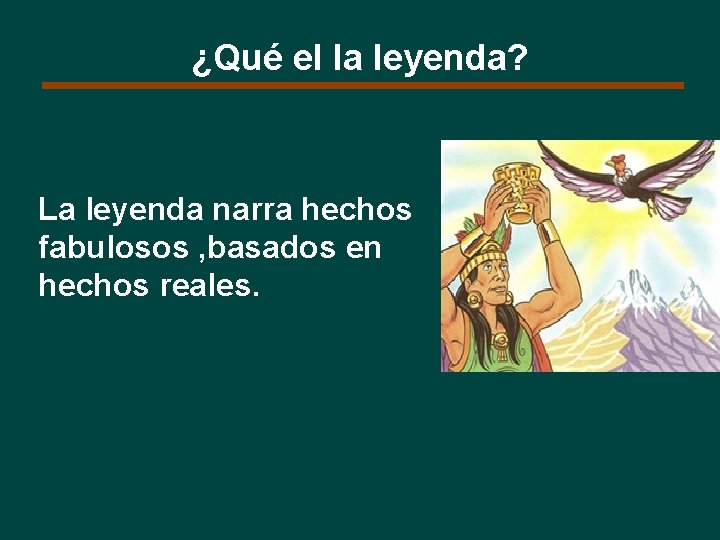 ¿Qué el la leyenda?

La leyenda narra hechos fabulosos ,basados en hechos reales.